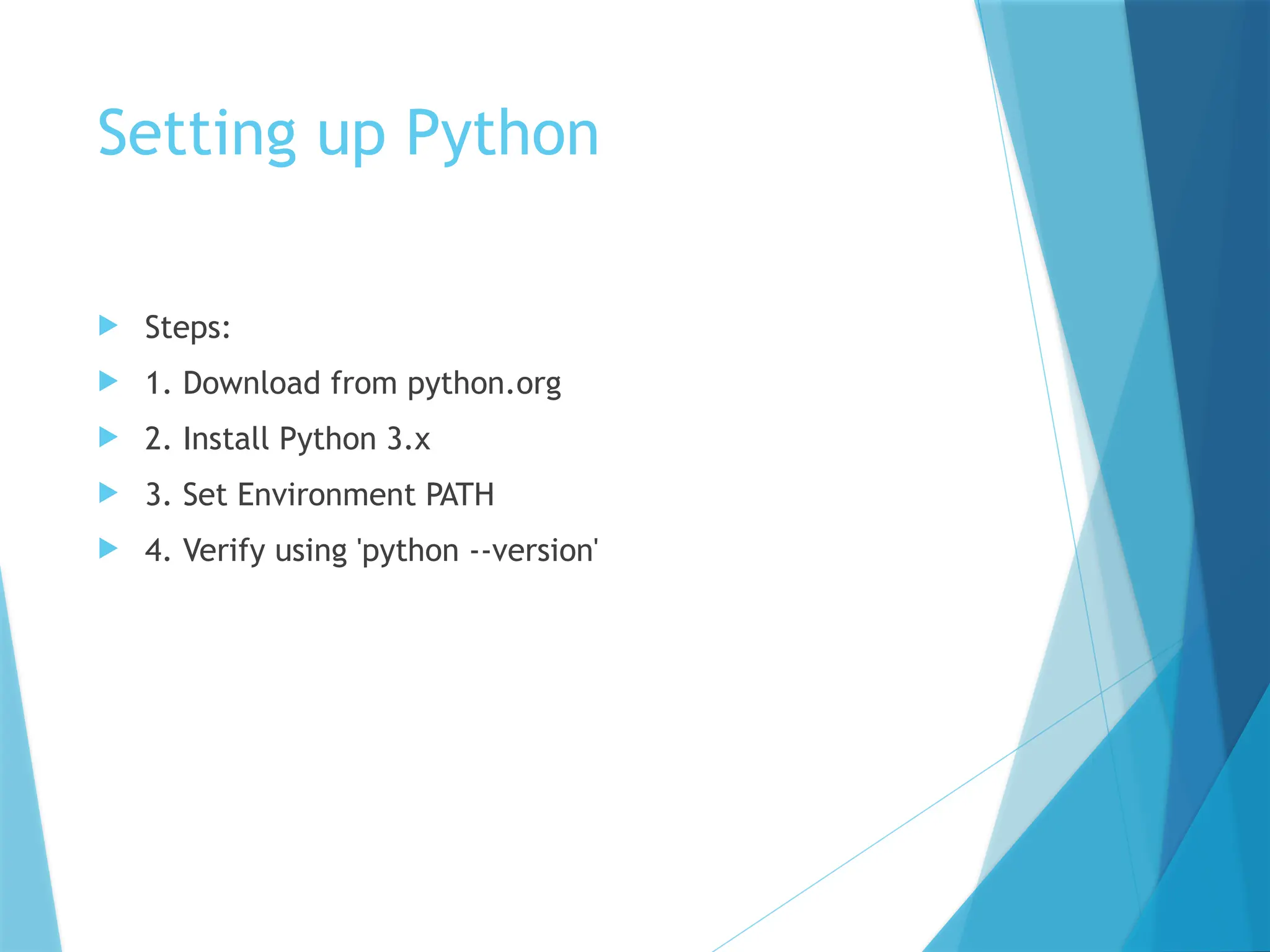 Setting up Python

Steps:

1. Download from python.org

2. Install Python 3.x

3. Set Environment PATH

4. Verify using 'python --version'